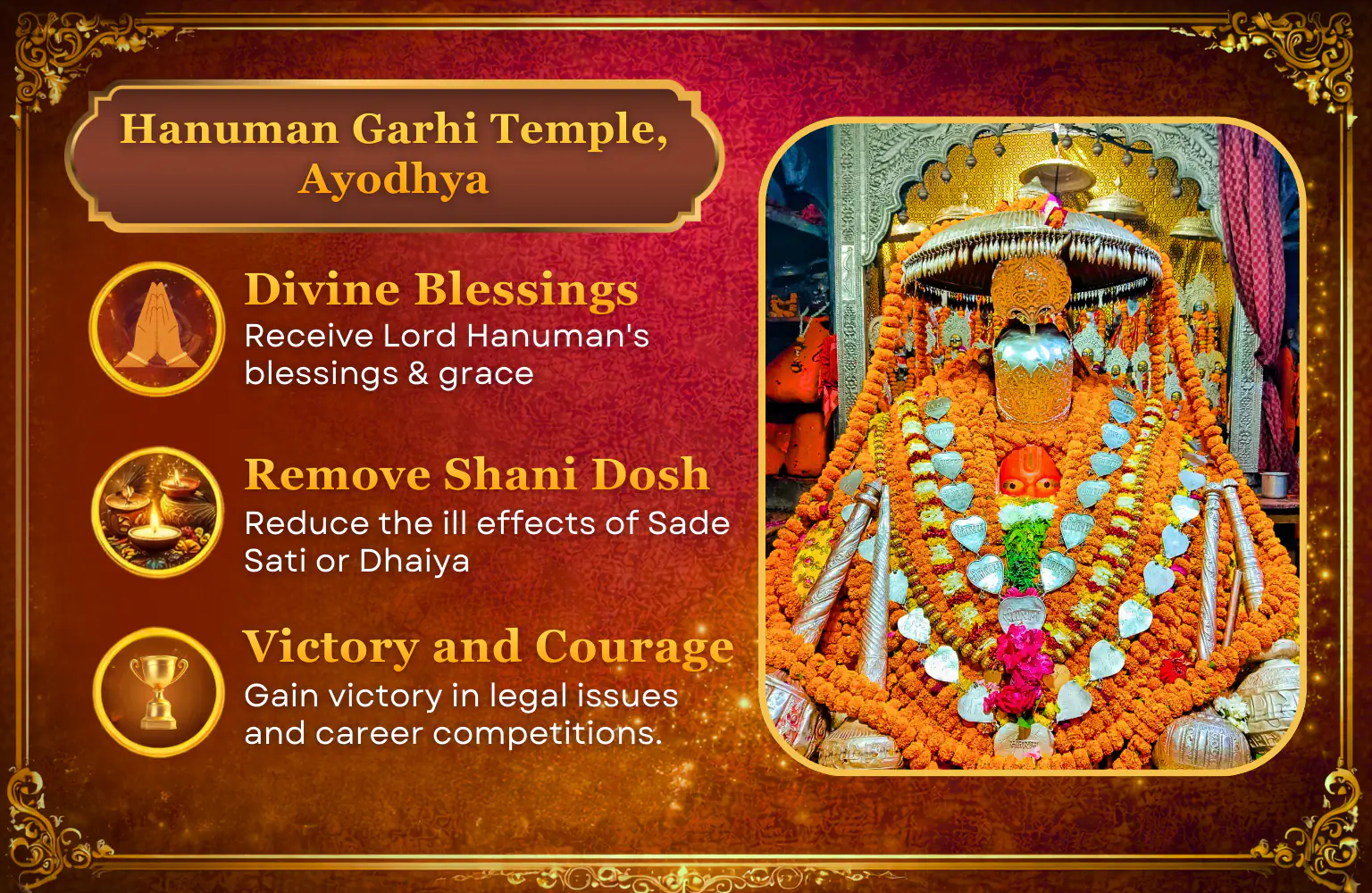 Hanuman Garhi Temple, Ayodhya

Divine Blessings
Receive Lord Hanuman's blessings & grace

Remove Shani Dosh
Reduce the ill effects of Sade Sati or Dhaiya

Victory and Courage
Gain victory in legal issues and career competitions.